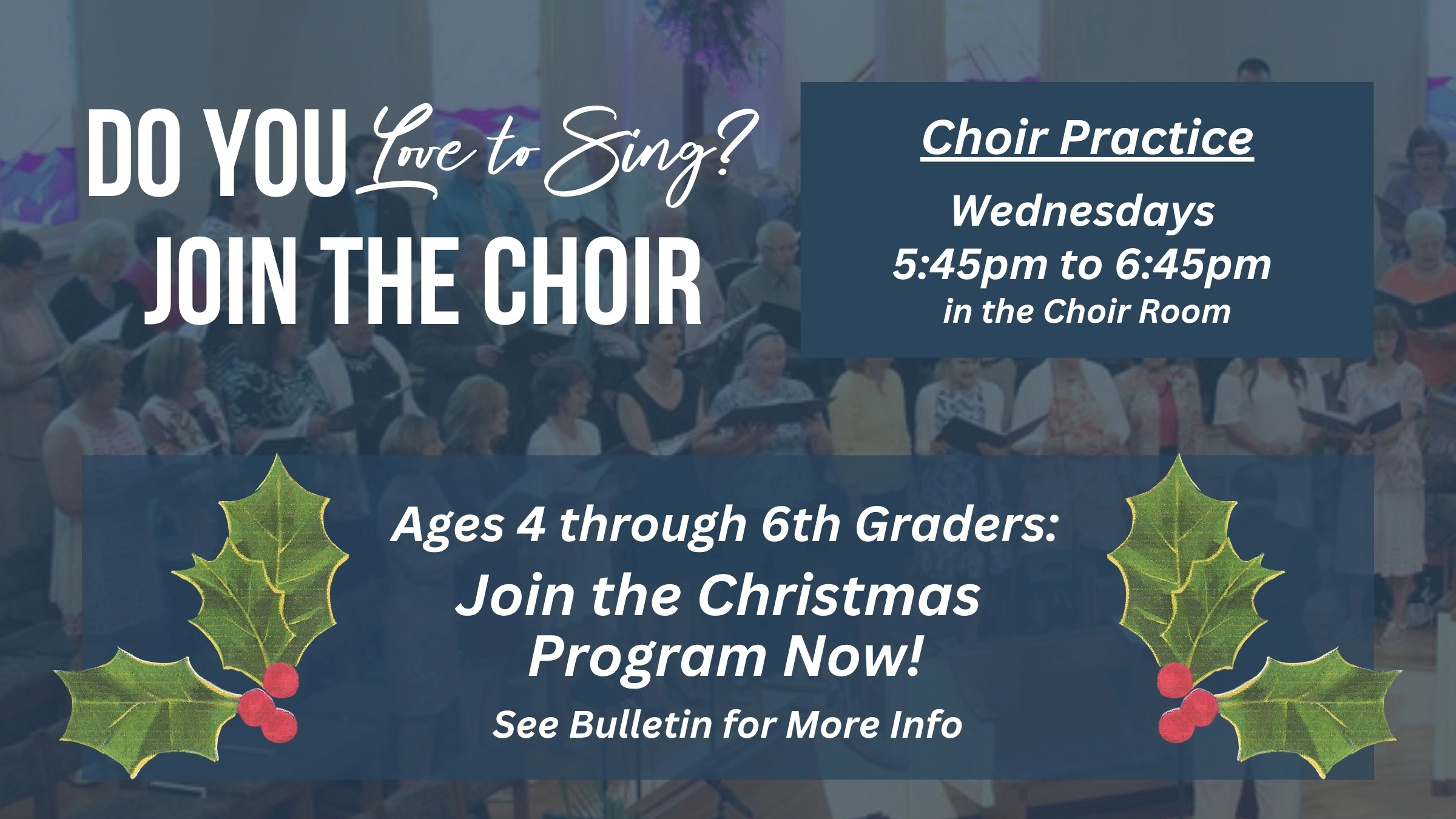 DO YOU Love to Sing?
JOIN THE CHOIR

Choir Practice
Wednesdays
5:45pm to 6:45pm
in the Choir Room

Ages 4 through 6th Graders:
Join the Christmas Program Now!
See Bulletin for More Info